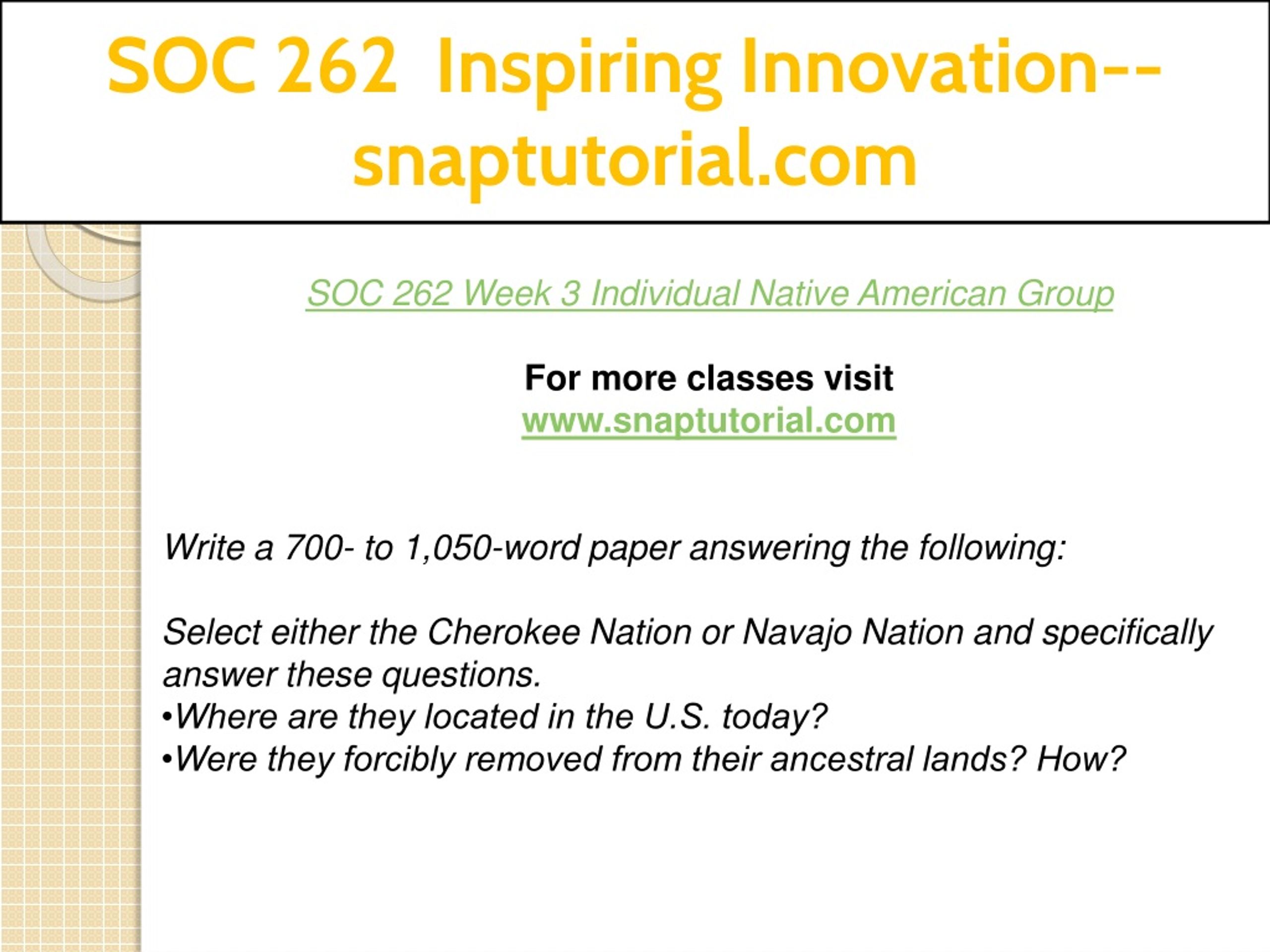 SOC 262 Inspiring Innovation--snaptutorial.com

SOC 262 Week 3 Individual Native American Group

For more classes visit
www.snaptutorial.com

Write a 700- to 1,050-word paper answering the following:

Select either the Cherokee Nation or Navajo Nation and specifically answer these questions.
•Where are they located in the U.S. today?
•Were they forcibly removed from their ancestral lands? How?